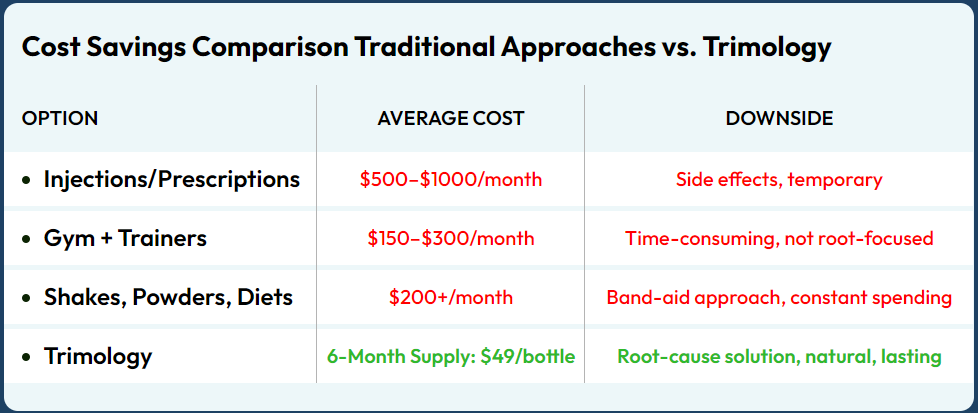 Cost Savings Comparison Traditional Approaches vs. Trimology

| OPTION | AVERAGE COST | DOWNSIDE |
|---|---|---|
| • Injections/Prescriptions | \$500–\$1000/month | Side effects, temporary |
| • Gym + Trainers | \$150–\$300/month | Time-consuming, not root-focused |
| • Shakes, Powders, Diets | \$200+/month | Band-aid approach, constant spending |
| • Trimology | 6-Month Supply: \$49/bottle | Root-cause solution, natural, lasting |